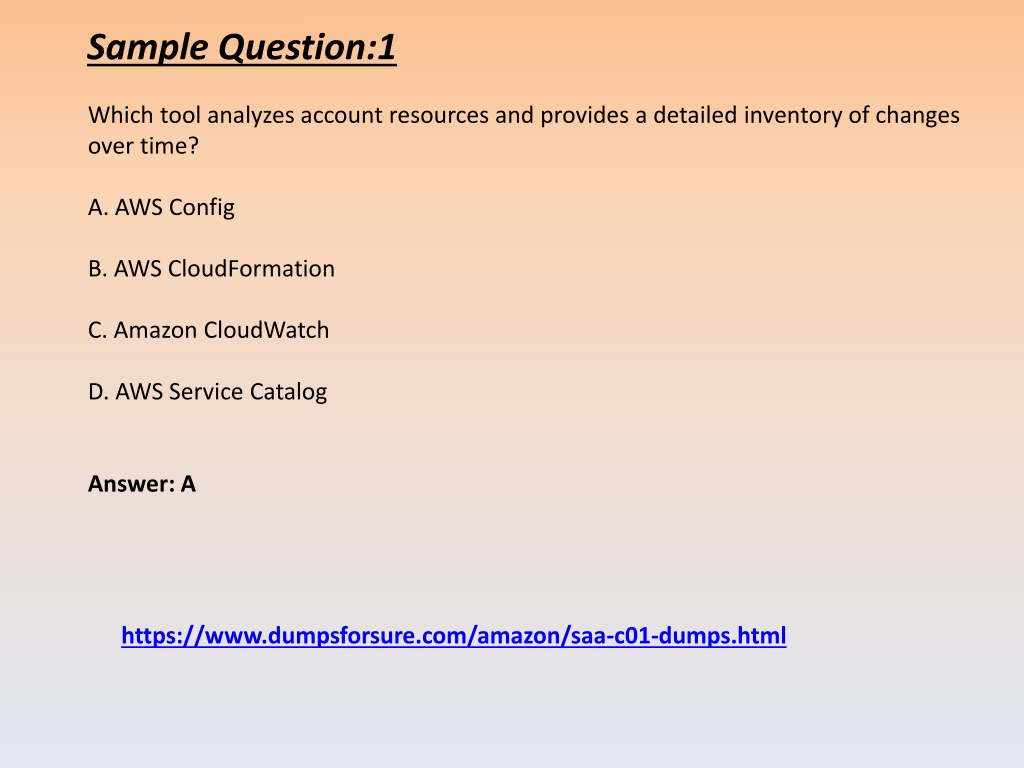 Sample Question:1

Which tool analyzes account resources and provides a detailed inventory of changes over time?

A. AWS Config

B. AWS CloudFormation

C. Amazon CloudWatch

D. AWS Service Catalog

Answer: A

https://www.dumpsforsure.com/amazon/saa-c01-dumps.html